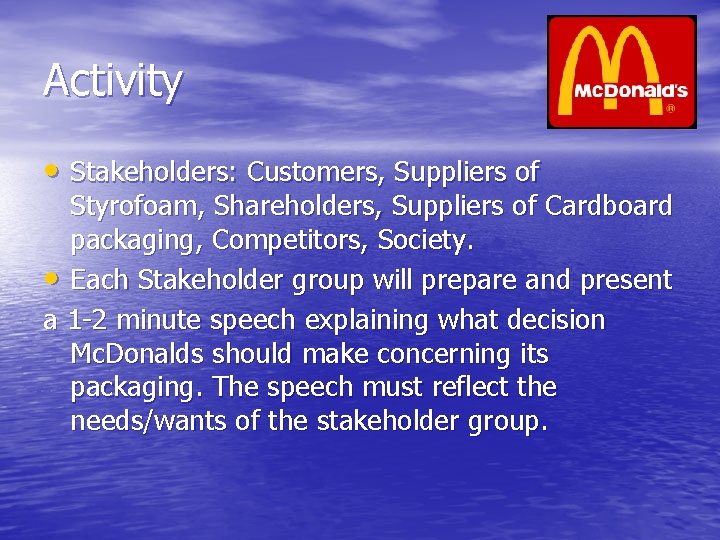 Activity

McDonald's ®

• Stakeholders: Customers, Suppliers of Styrofoam, Shareholders, Suppliers of Cardboard packaging, Competitors, Society.
• Each Stakeholder group will prepare and present a 1-2 minute speech explaining what decision McDonalds should make concerning its packaging. The speech must reflect the needs/wants of the stakeholder group.